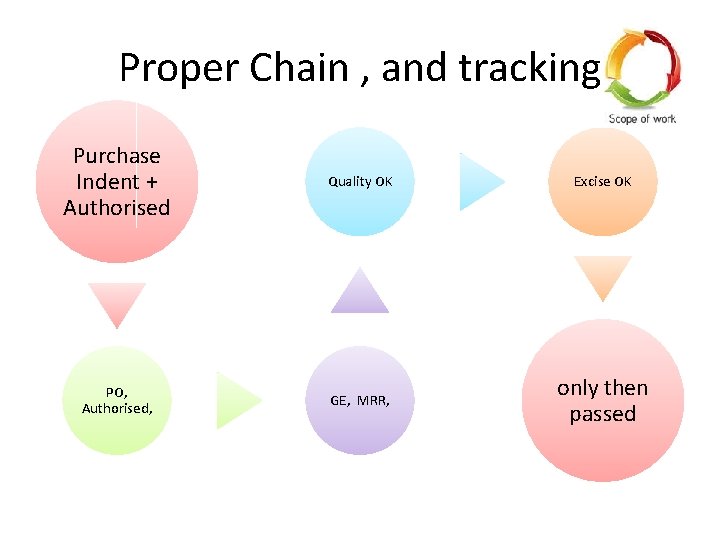 Proper Chain , and tracking

Scope of work

Purchase Indent + Authorised

PO, Authorised,

GE, MRR,

Quality OK

Excise OK

only then passed